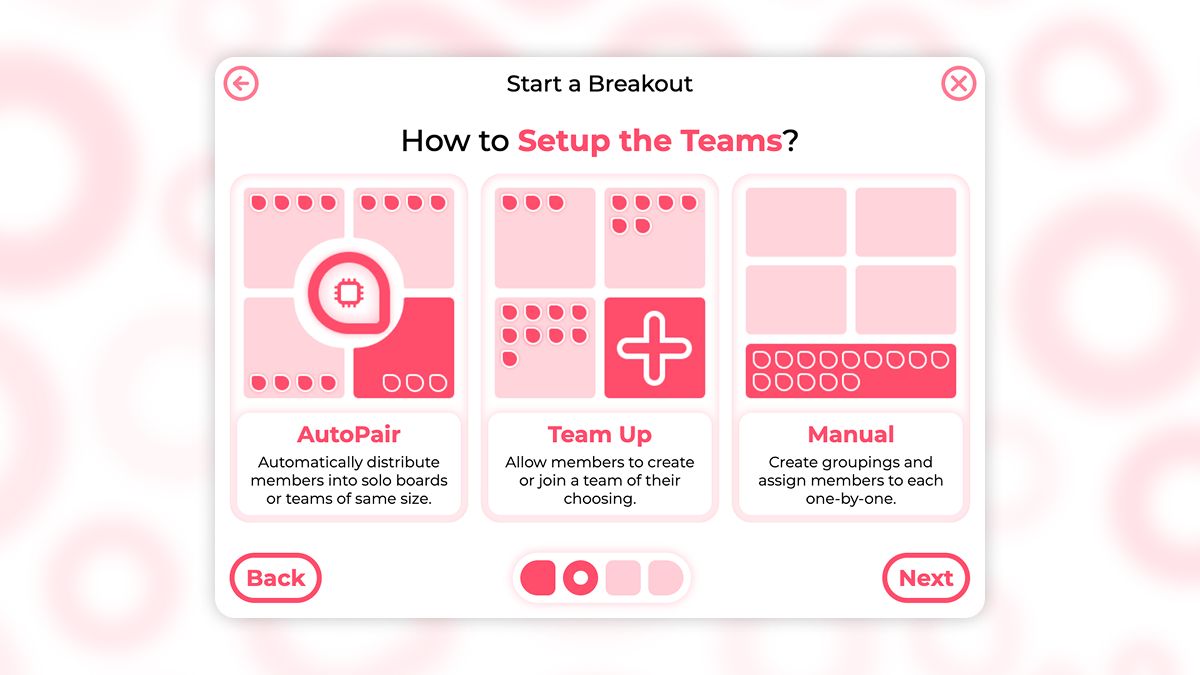 Start a Breakout

How to Setup the Teams?

AutoPair
Automatically distribute members into solo boards or teams of same size.

Team Up
Allow members to create or join a team of their choosing.

Manual
Create groupings and assign members to each one-by-one.

Back

Next